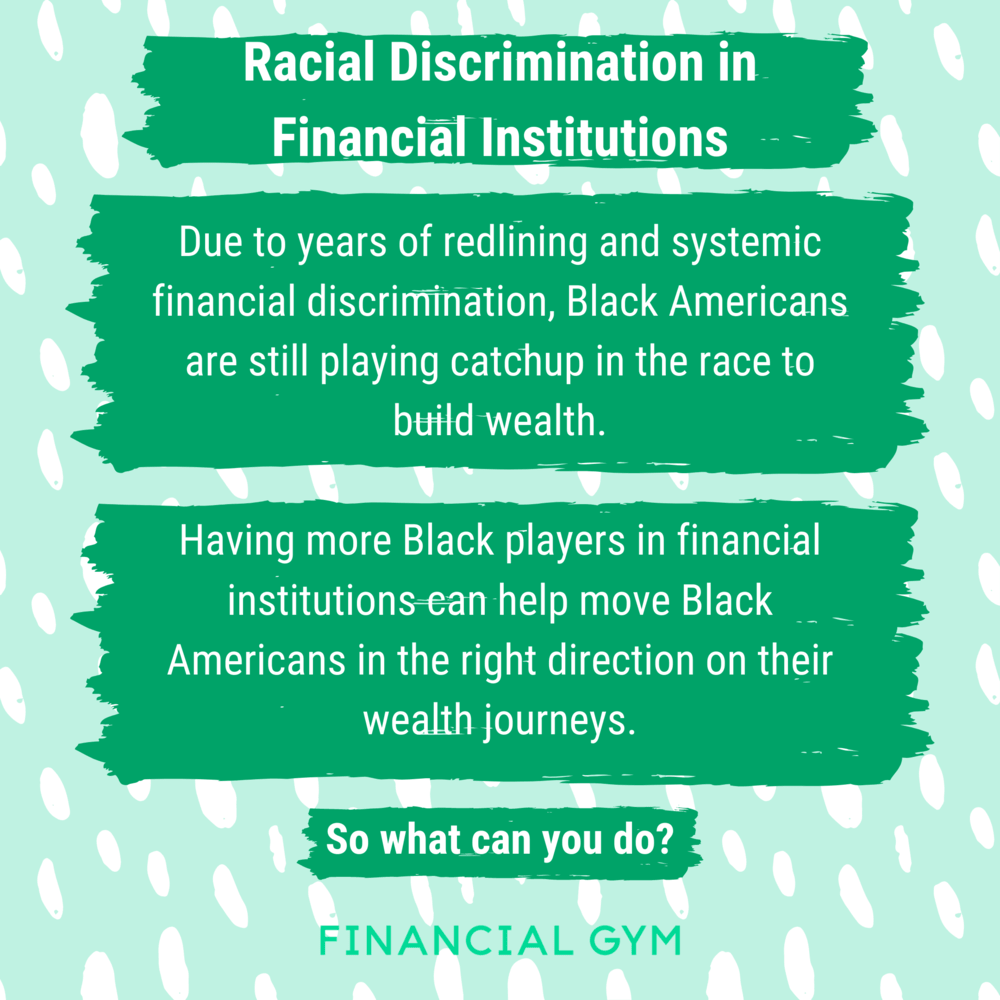 Racial Discrimination in Financial Institutions

Due to years of redlining and systemic financial discrimination, Black Americans are still playing catchup in the race to build wealth.

Having more Black players in financial institutions can help move Black Americans in the right direction on their wealth journeys.

So what can you do?

FINANCIAL GYM